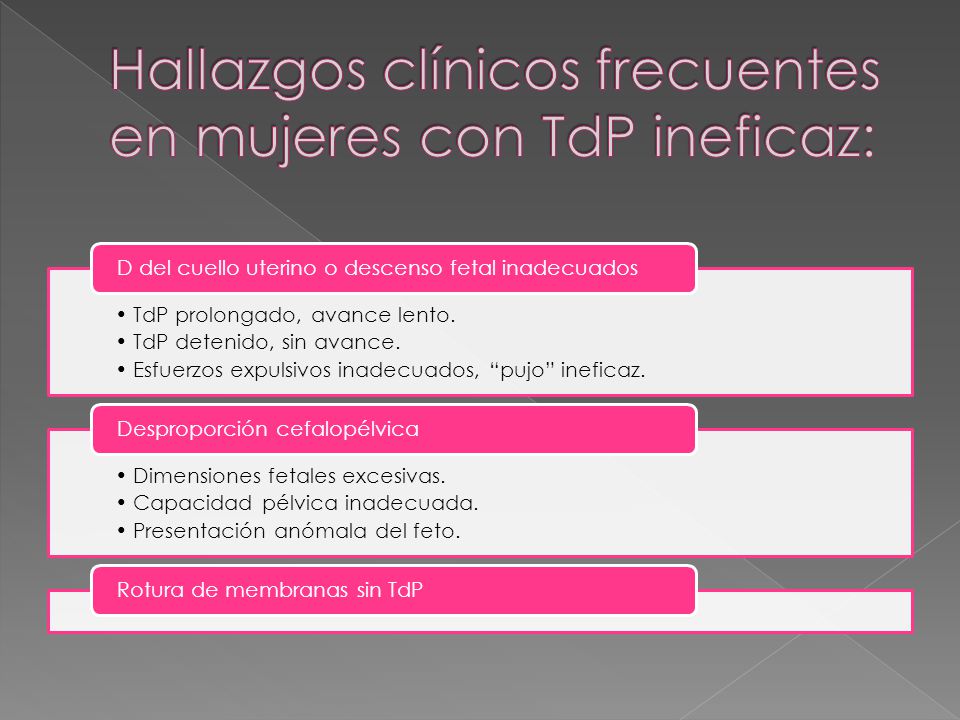 Hallazgos clínicos frecuentes en mujeres con TdP ineficaz:

D del cuello uterino o descenso fetal inadecuados

• TdP prolongado, avance lento.
• TdP detenido, sin avance.
• Esfuerzos expulsivos inadecuados, “pujo” ineficaz.

Desproporción cefalopélvica

• Dimensiones fetales excesivas.
• Capacidad pélvica inadecuada.
• Presentación anómala del feto.

Rotura de membranas sin TdP